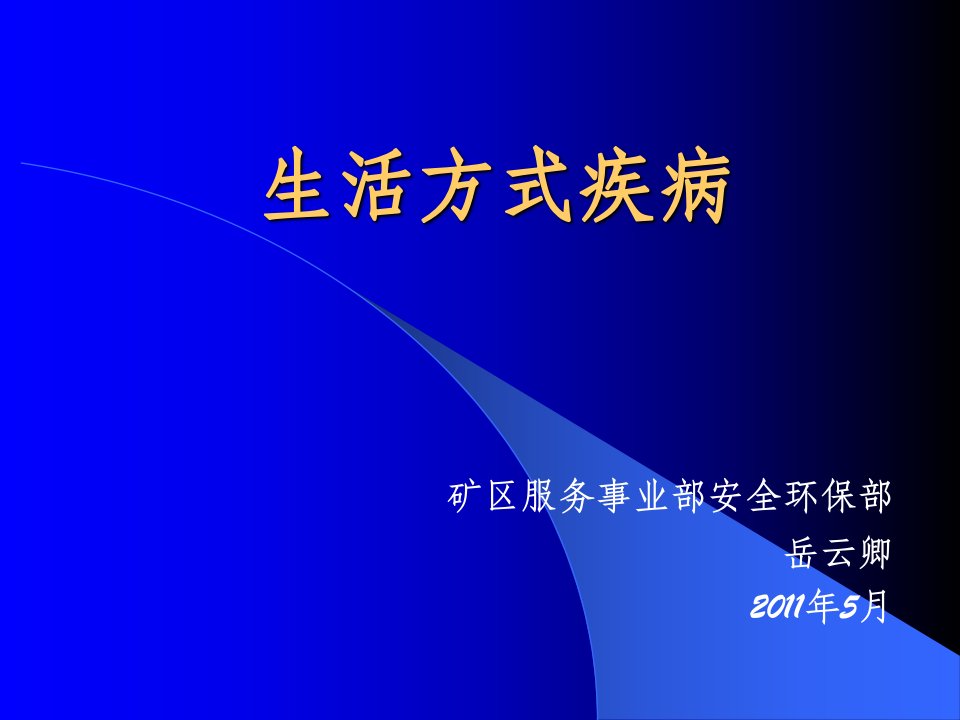 生活方式疾病

矿区服务事业部安全环保部
岳云卿
2011年5月